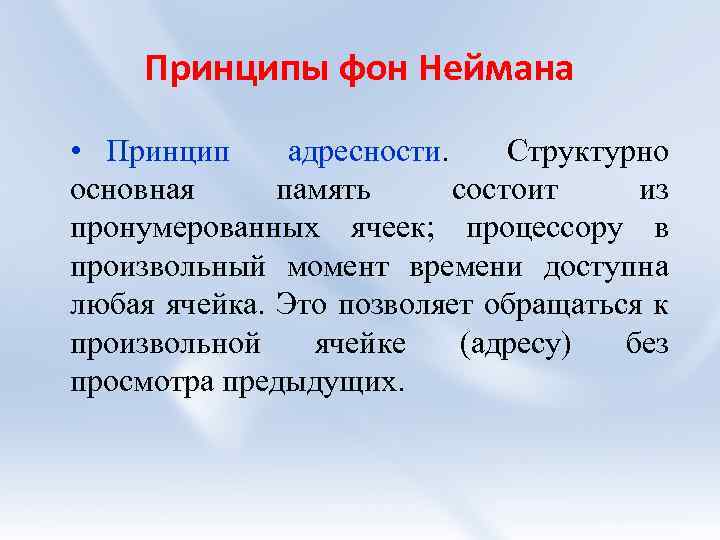 Принципы фон Неймана

• Принцип адресности. Структурно основная память состоит из пронумерованных ячеек; процессору в произвольный момент времени доступна любая ячейка. Это позволяет обращаться к произвольной ячейке (адресу) без просмотра предыдущих.